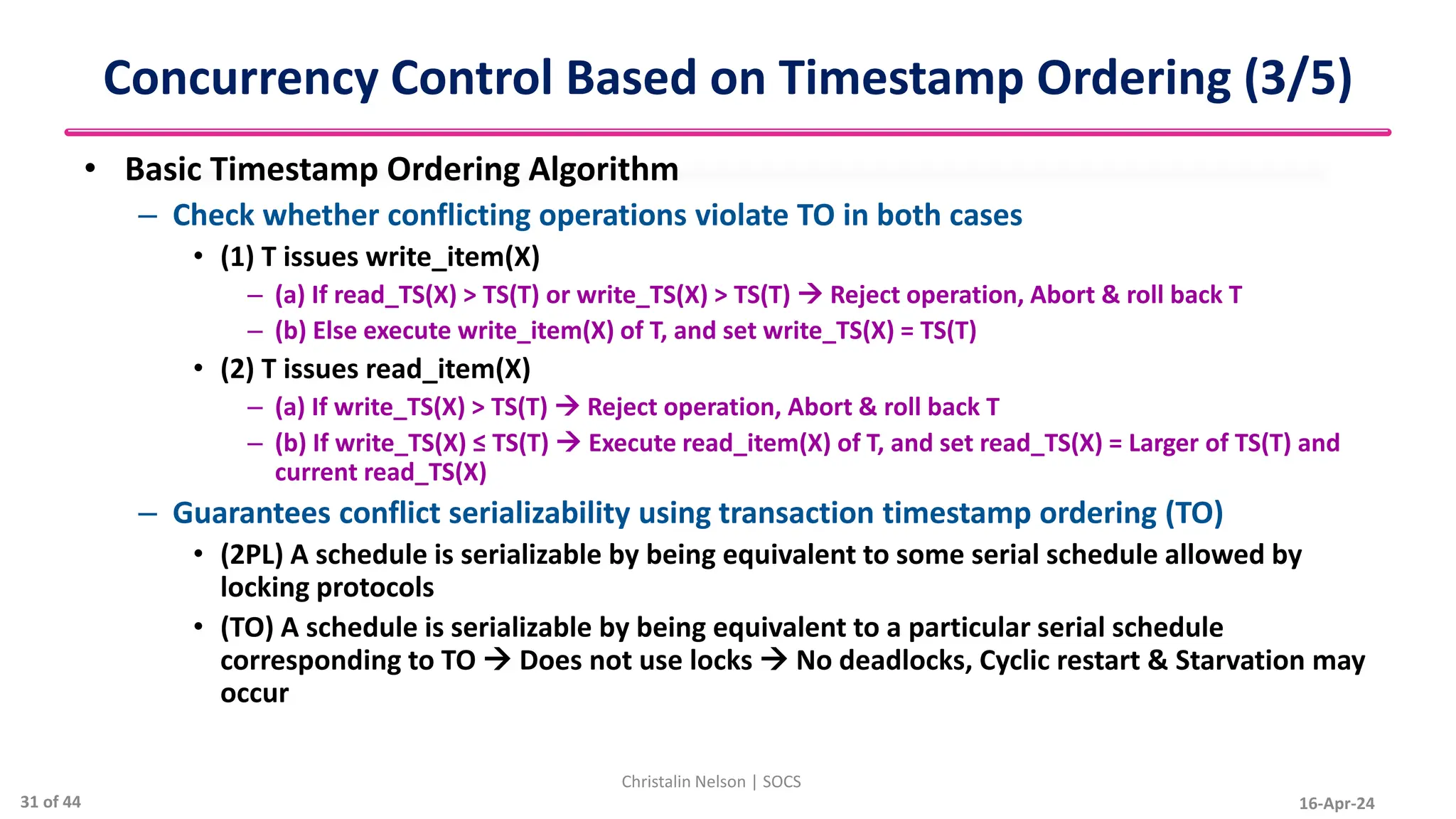 Concurrency Control Based on Timestamp Ordering (3/5)

• Basic Timestamp Ordering Algorithm

– Check whether conflicting operations violate TO in both cases

• (1) T issues write_item(X)

– (a) If read_TS(X) > TS(T) or write_TS(X) > TS(T) → Reject operation, Abort & roll back T

– (b) Else execute write_item(X) of T, and set write_TS(X) = TS(T)

• (2) T issues read_item(X)

– (a) If write_TS(X) > TS(T) → Reject operation, Abort & roll back T

– (b) If write_TS(X) ≤ TS(T) → Execute read_item(X) of T, and set read_TS(X) = Larger of TS(T) and current read_TS(X)

– Guarantees conflict serializability using transaction timestamp ordering (TO)

• (2PL) A schedule is serializable by being equivalent to some serial schedule allowed by locking protocols

• (TO) A schedule is serializable by being equivalent to a particular serial schedule corresponding to TO → Does not use locks → No deadlocks, Cyclic restart & Starvation may occur

Christalin Nelson | SOCS

31 of 44

16-Apr-24